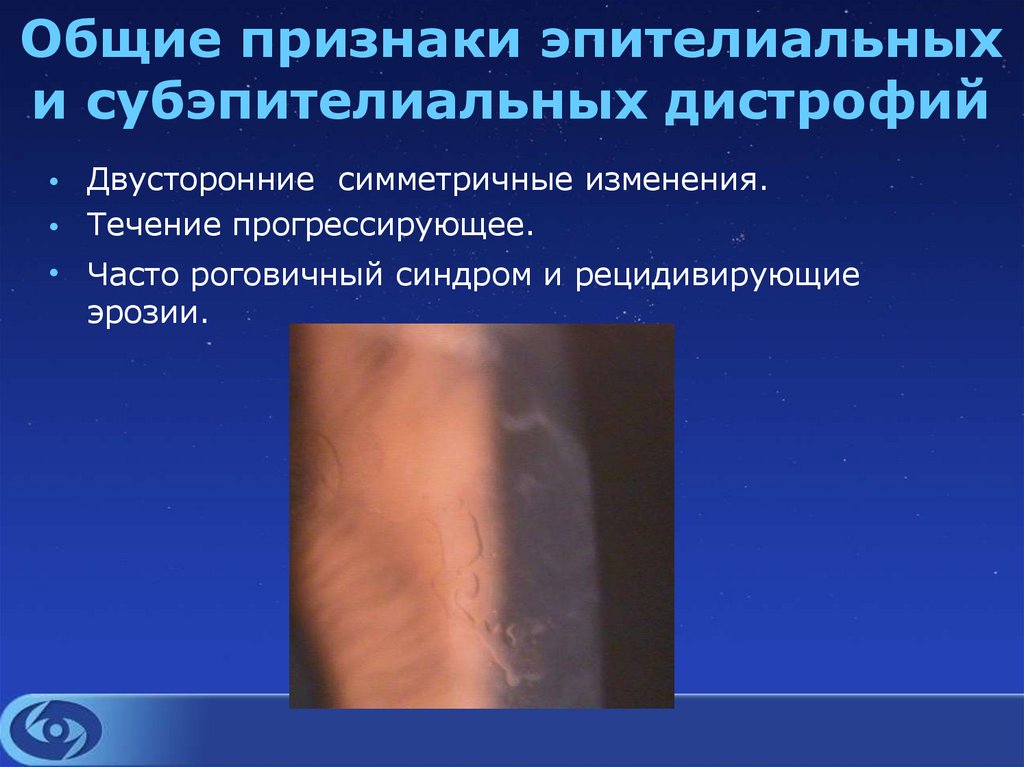 Общие признаки эпителиальных и субэпителиальных дистрофий

• Двусторонние  симметричные изменения.
• Течение прогрессирующее.
• Часто роговичный синдром и рецидивирующие эрозии.